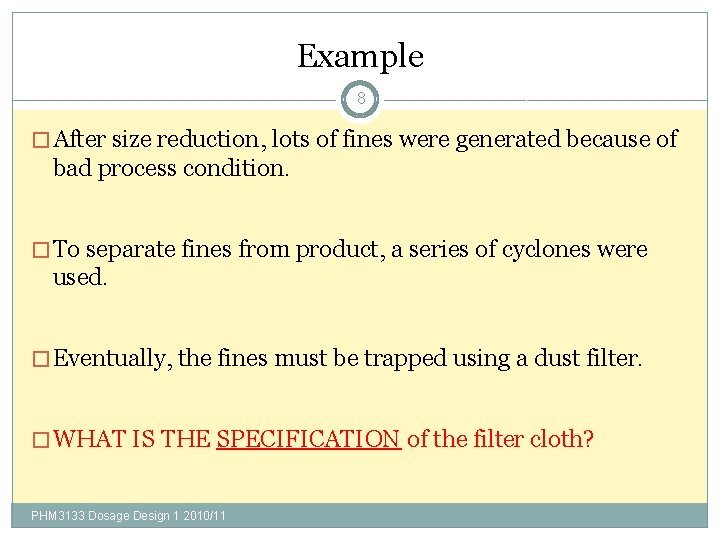 Example

8

□ After size reduction, lots of fines were generated because of bad process condition.

□ To separate fines from product, a series of cyclones were used.

□ Eventually, the fines must be trapped using a dust filter.

□ WHAT IS THE SPECIFICATION of the filter cloth?

PHM3133 Dosage Design 1 2010/11